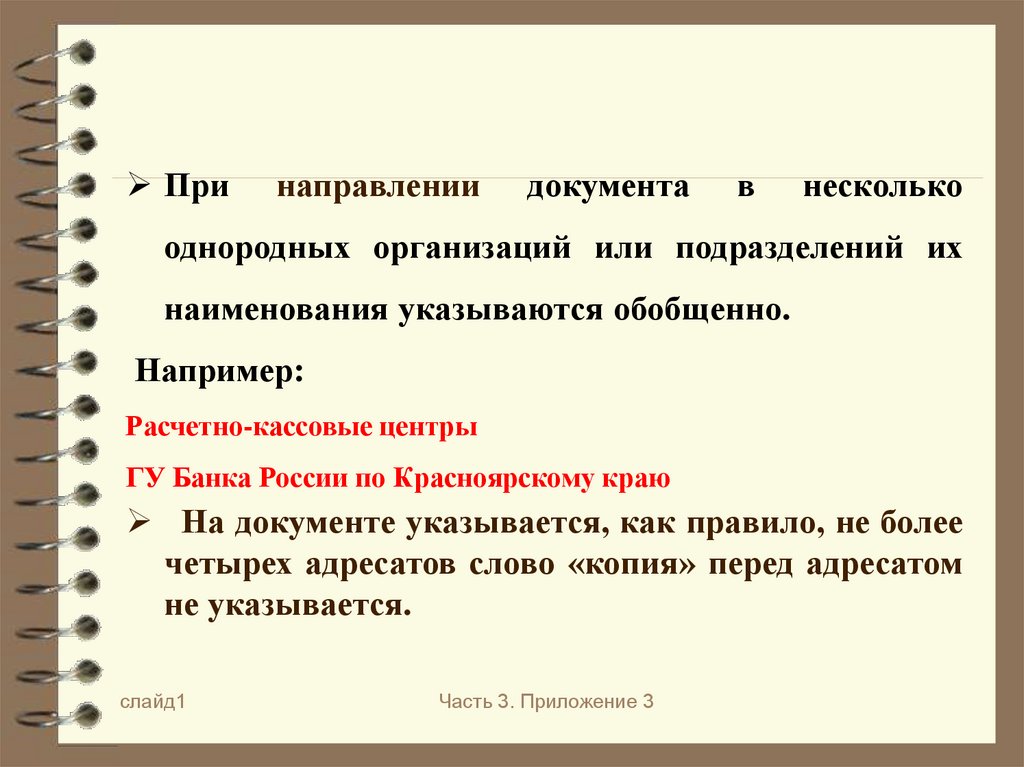 ➢ При направлении документа в несколько однородных организаций или подразделений их наименования указываются обобщенно.

Например:

Расчетно-кассовые центры

ГУ Банка России по Красноярскому краю

➢ На документе указывается, как правило, не более четырех адресатов слово «копия» перед адресатом не указывается.

слайд1

Часть 3. Приложение 3